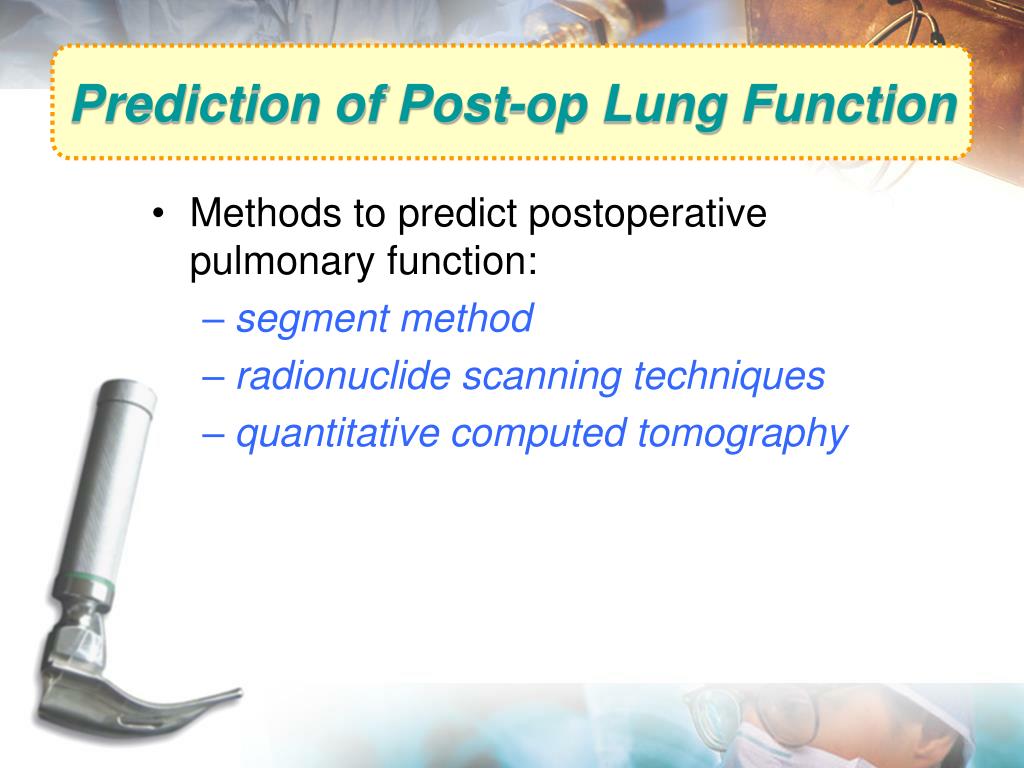 Prediction of Post-op Lung Function

• Methods to predict postoperative pulmonary function:
– segment method
– radionuclide scanning techniques
– quantitative computed tomography